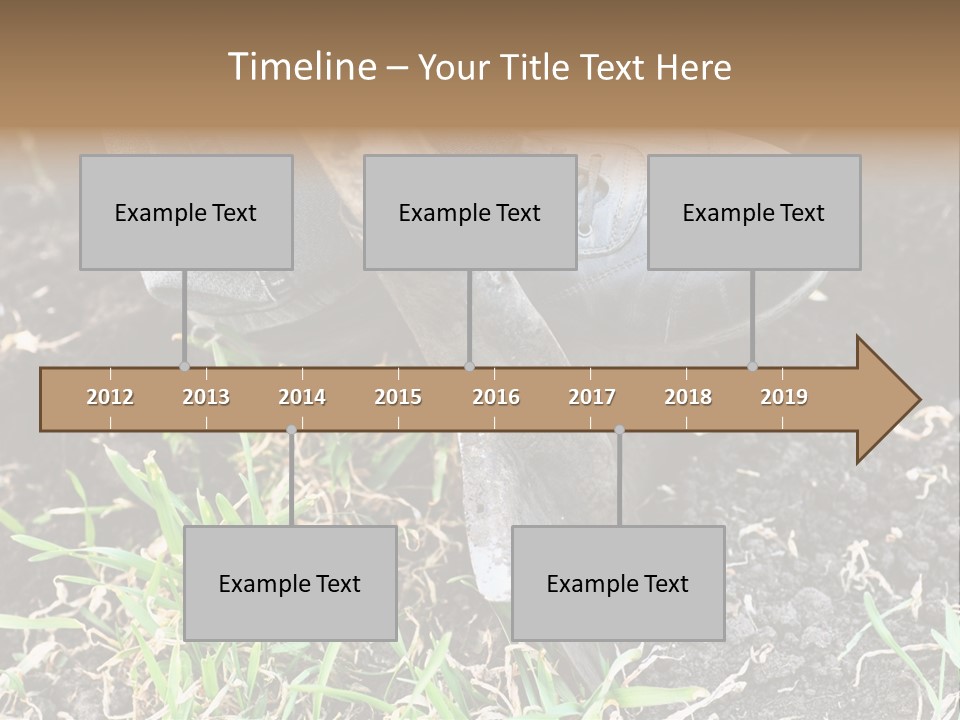 Timeline – Your Title Text Here

Example Text

Example Text

Example Text

2012 2013 2014 2015 2016 2017 2018 2019

Example Text

Example Text